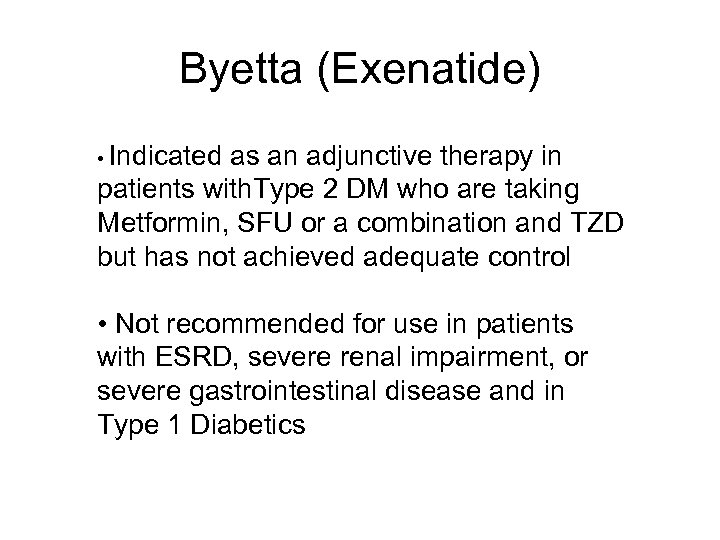 Byetta (Exenatide)

• Indicated as an adjunctive therapy in patients withType 2 DM who are taking Metformin, SFU or a combination and TZD but has not achieved adequate control

• Not recommended for use in patients with ESRD, severe renal impairment, or severe gastrointestinal disease and in Type 1 Diabetics